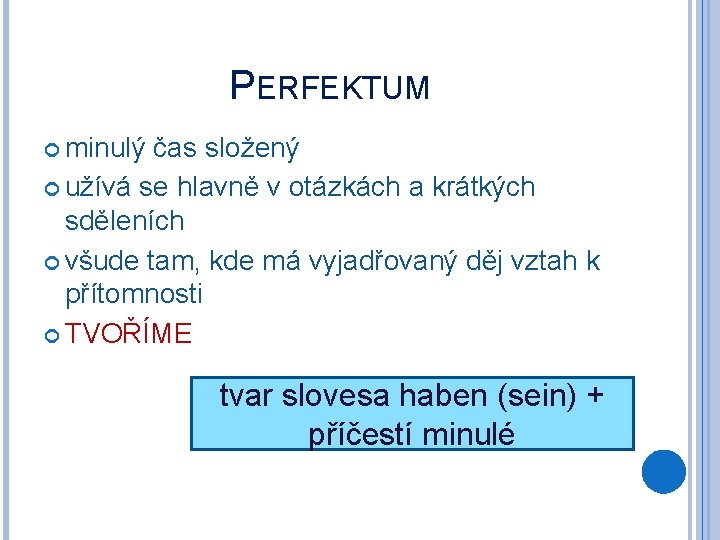 PERFEKTUM

minulý čas složený

užívá se hlavně v otázkách a krátkých sděleních

všude tam, kde má vyjadřovaný děj vztah k přítomnosti

TVOŘÍME

tvar slovesa haben (sein) + příčestí minulé